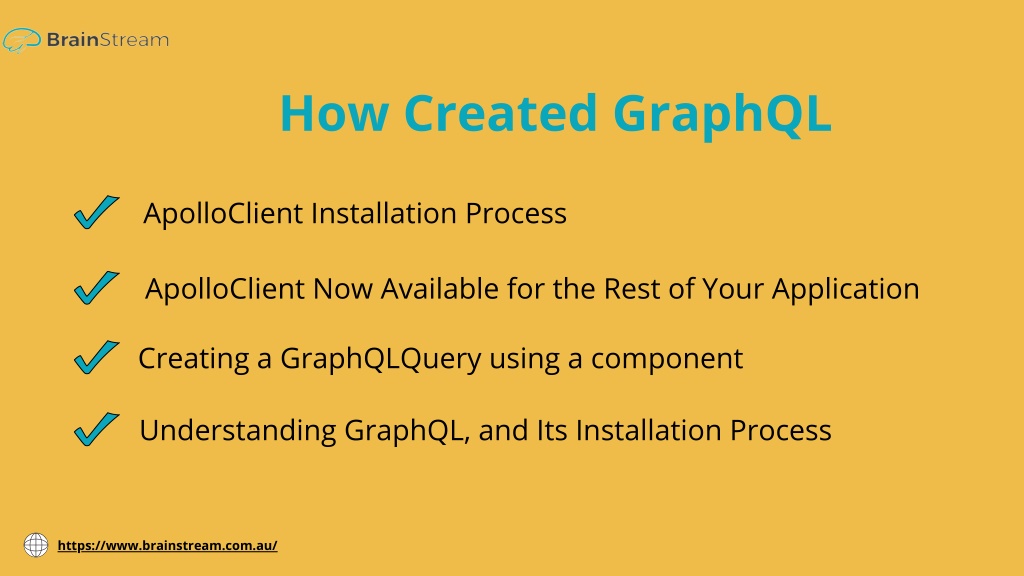 BrainStream

How Created GraphQL

ApolloClient Installation Process

ApolloClient Now Available for the Rest of Your Application

Creating a GraphQLQuery using a component

Understanding GraphQL, and Its Installation Process

https://www.brainstream.com.au/